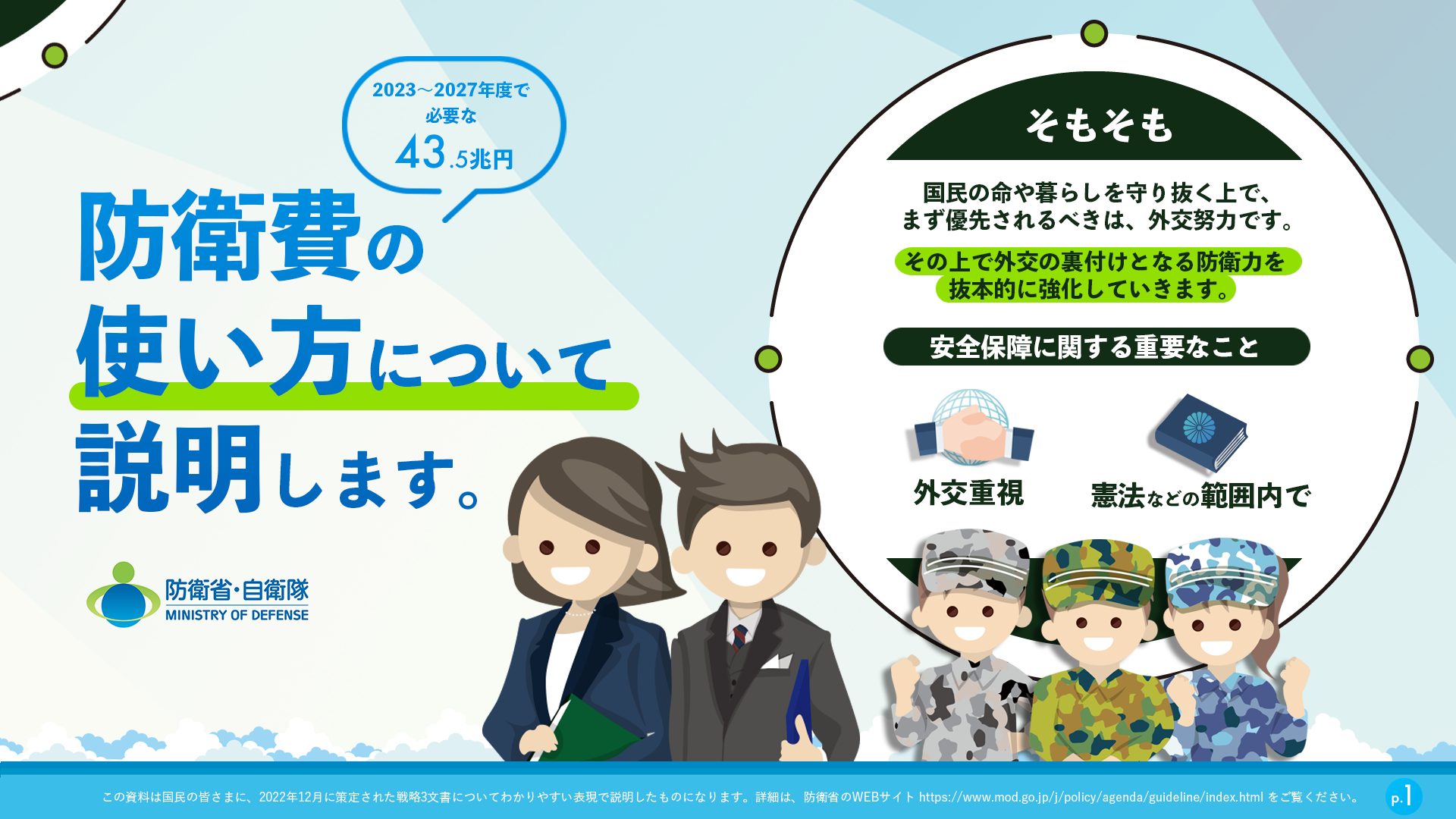 2023～2027年度で
必要な
43.5兆円

防衛費の
使い方について
説明します。

防衛省・自衛隊
MINISTRY OF DEFENSE

そもそも

国民の命や暮らしを守り抜く上で、まず優先されるべきは、外交努力です。

その上で外交の裏付けとなる防衛力を抜本的に強化していきます。

安全保障に関する重要なこと

外交重視

憲法などの範囲内で

この資料は国民の皆さまに、2022年12月に策定された戦略3文書についてわかりやすい表現で説明したものになります。詳細は、防衛省のWEBサイト https://www.mod.go.jp/j/policy/agenda/guideline/index.html をご覧ください。

p.1